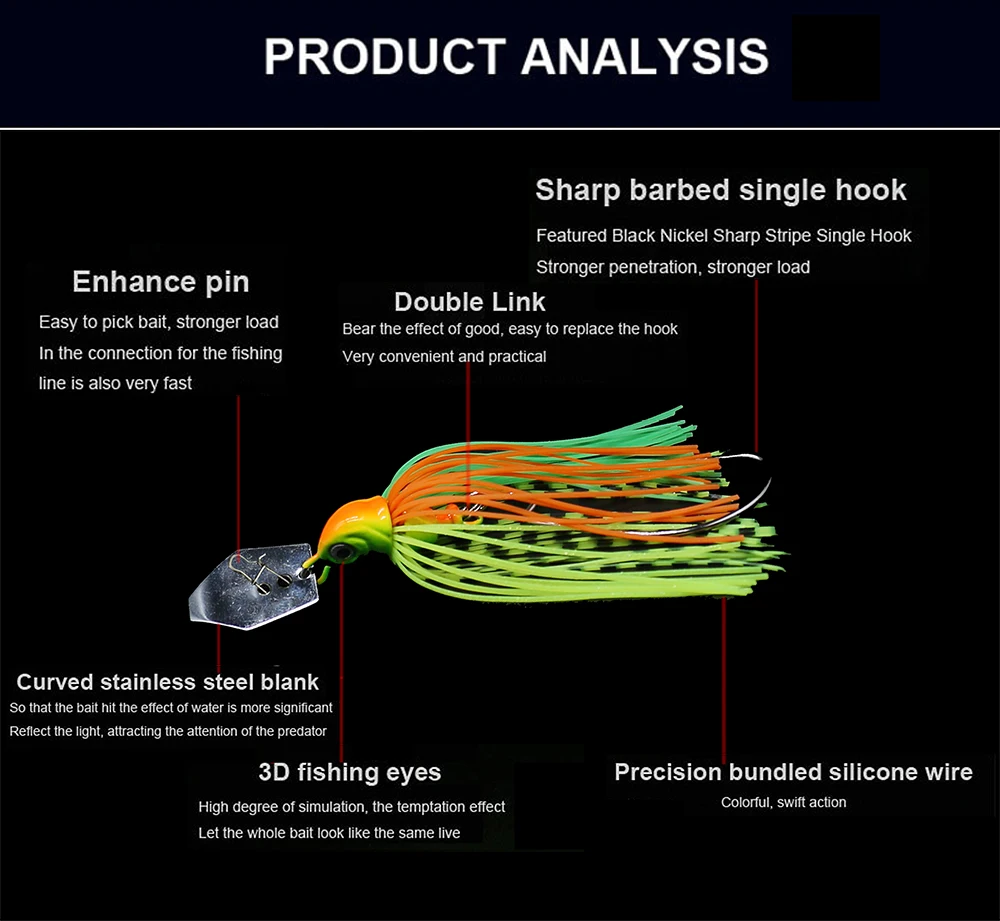 PRODUCT ANALYSIS

Sharp barbed single hook

Featured Black Nickel Sharp Stripe Single Hook
Stronger penetration, stronger load

Enhance pin

Easy to pick bait, stronger load
In the connection for the fishing line is also very fast

Double Link

Bear the effect of good, easy to replace the hook
Very convenient and practical

Curved stainless steel blank

So that the bait hit the effect of water is more significant
Reflect the light, attracting the attention of the predator

3D fishing eyes

High degree of simulation, the temptation effect
Let the whole bait look like the same live

Precision bundled silicone wire

Colorful, swift action